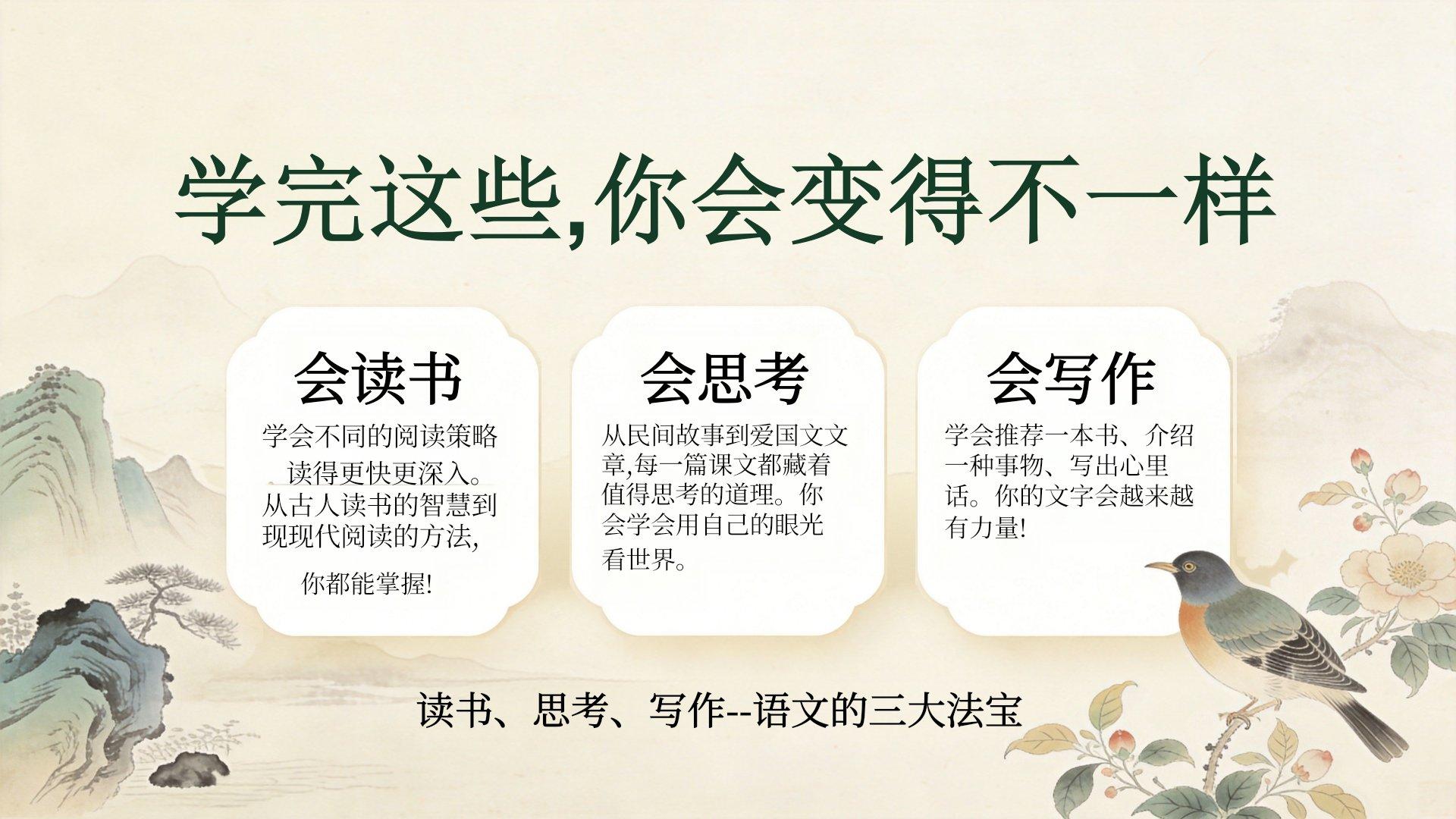 学完这些,你会变得不一样

会读书

学会不同的阅读策略

读得更快更深入。从古人读书的智慧到现现代阅读的方法,

你都能掌握!

会思考

从民间故事到爱国文文章,每一篇课文都藏着值得思考的道理。你会学会用自己的眼光看世界。

会写作

学会推荐一本书、介绍一种事物、写出心里话。你的文字会越来越有力量!

读书、思考、写作--语文的三大法宝